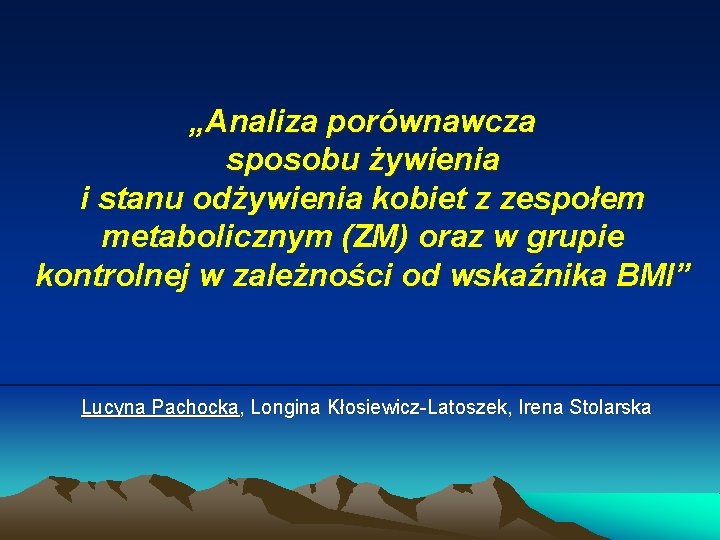 „Analiza porównawcza sposobu żywienia i stanu odżywienia kobiet z zespołem metabolicznym (ZM) oraz w grupie kontrolnej w zależności od wskaźnika BMI”

Lucyna Pachocka, Longina Kłosiewicz-Latoszek, Irena Stolarska